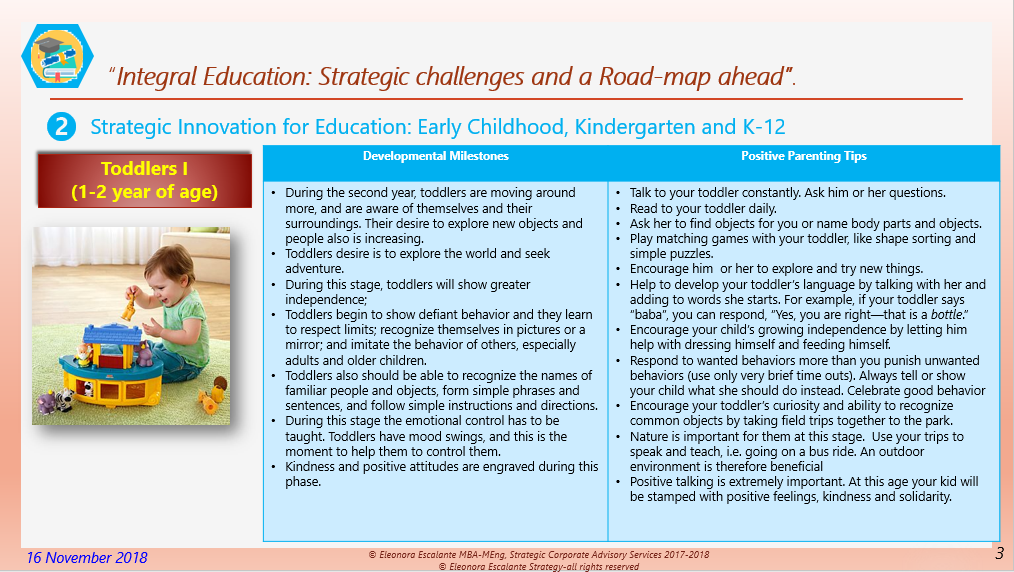 "Integral Education: Strategic challenges and a Road-map ahead".

2 Strategic Innovation for Education: Early Childhood, Kindergarten and K-12

Toddlers I
(1-2 year of age)

| Developmental Milestones | Positive Parenting Tips |
|---|---|
| • During the second year, toddlers are moving around more, and are aware of themselves and their surroundings. Their desire to explore new objects and people also is increasing. • Toddlers desire is to explore the world and seek adventure. • During this stage, toddlers will show greater independence; • Toddlers begin to show defiant behavior and they learn to respect limits; recognize themselves in pictures or a mirror; and imitate the behavior of others, especially adults and older children. • Toddlers also should be able to recognize the names of familiar people and objects, form simple phrases and sentences, and follow simple instructions and directions. • During this stage the emotional control has to be taught. Toddlers have mood swings, and this is the moment to help them to control them. • Kindness and positive attitudes are engraved during this phase. | • Talk to your toddler constantly. Ask him or her questions. • Read to your toddler daily. • Ask her to find objects for you or name body parts and objects. • Play matching games with your toddler, like shape sorting and simple puzzles. • Encourage him or her to explore and try new things. • Help to develop your toddler's language by talking with her and adding to words she starts. For example, if your toddler says "baba", you can respond, "Yes, you are right—that is a bottle." • Encourage your child's growing independence by letting him help with dressing himself and feeding himself. • Respond to wanted behaviors more than you punish unwanted behaviors (use only very brief time outs). Always tell or show your child what she should do instead. Celebrate good behavior • Encourage your toddler's curiosity and ability to recognize common objects by taking field trips together to the park. • Nature is important for them at this stage. Use your trips to speak and teach, i.e. going on a bus ride. An outdoor environment is therefore beneficial • Positive talking is extremely important. At this age your kid will be stamped with positive feelings, kindness and solidarity. |

16 November 2018
© Eleonora Escalante MBA-MEng, Strategic Corporate Advisory Services 2017-2018
© Eleonora Escalante Strategy-all rights reserved
3